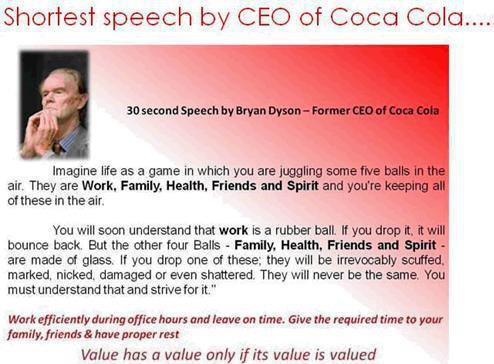 Shortest speech by CEO of Coca Cola.....

30 second Speech by Bryan Dyson – Former CEO of Coca Cola

Imagine life as a game in which you are juggling some five balls in the air. They are Work, Family, Health, Friends and Spirit and you're keeping all of these in the air.

You will soon understand that work is a rubber ball. If you drop it, it will bounce back. But the other four Balls - Family, Health, Friends and Spirit - are made of glass. If you drop one of these; they will be irrevocably scuffed, marked, nicked, damaged or even shattered. They will never be the same. You must understand that and strive for it."

Work efficiently during office hours and leave on time. Give the required time to your family, friends & have proper rest

Value has a value only if its value is valued